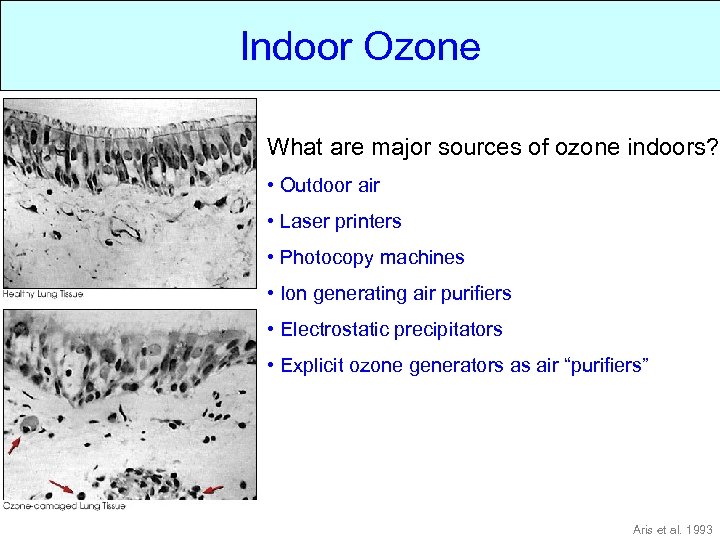 Indoor Ozone

Healthy Lung Tissue

Ozone-damaged Lung Tissue

What are major sources of ozone indoors?

• Outdoor air
• Laser printers
• Photocopy machines
• Ion generating air purifiers
• Electrostatic precipitators
• Explicit ozone generators as air "purifiers"

Aris et al. 1993